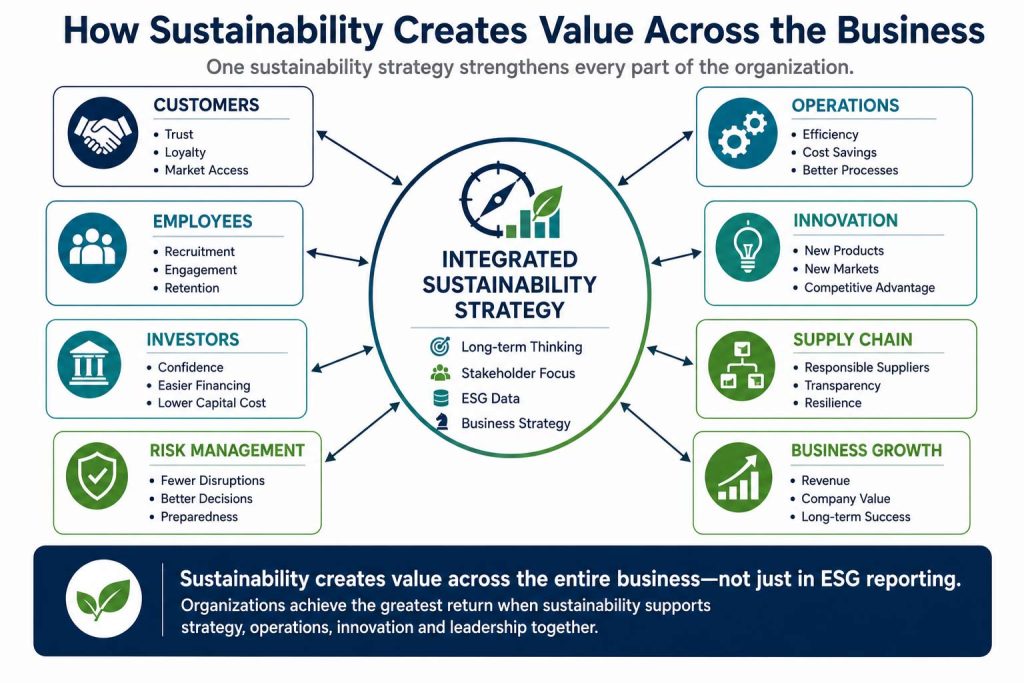 How Sustainability Creates Value Across the Business

One sustainability strategy strengthens every part of the organization.

CUSTOMERS
• Trust
• Loyalty
• Market Access

EMPLOYEES
• Recruitment
• Engagement
• Retention

INVESTORS
• Confidence
• Easier Financing
• Lower Capital Cost

RISK MANAGEMENT
• Fewer Disruptions
• Better Decisions
• Preparedness

INTEGRATED SUSTAINABILITY STRATEGY
Long-term Thinking
Stakeholder Focus
ESG Data
Business Strategy

OPERATIONS
• Efficiency
• Cost Savings
• Better Processes

INNOVATION
• New Products
• New Markets
• Competitive Advantage

SUPPLY CHAIN
• Responsible Suppliers
• Transparency
• Resilience

BUSINESS GROWTH
• Revenue
• Company Value
• Long-term Success

Sustainability creates value across the entire business—not just in ESG reporting.
Organizations achieve the greatest return when sustainability supports strategy, operations, innovation and leadership together.